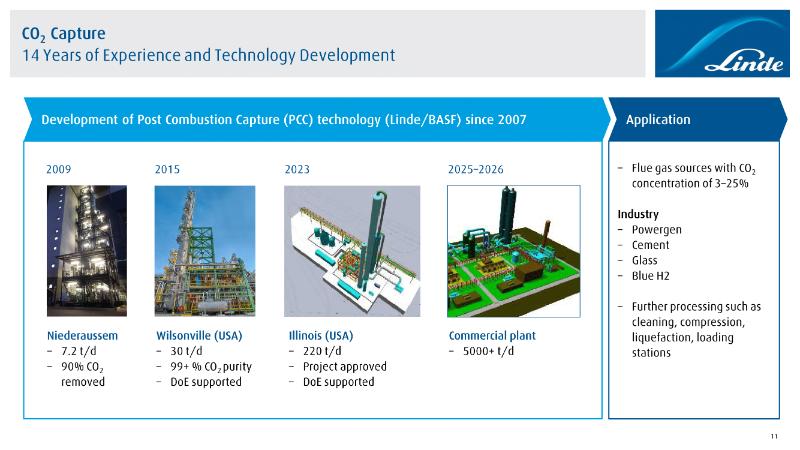 $CO_2$ Capture
14 Years of Experience and Technology Development

Linde

Development of Post Combustion Capture (PCC) technology (Linde/BASF) since 2007

2009

Niederaussem
– 7.2 t/d
– 90% $CO_2$ removed

2015

Wilsonville (USA)
– 30 t/d
– 99+ % $CO_2$ purity
– DoE supported

2023

Illinois (USA)
– 220 t/d
– Project approved
– DoE supported

2025–2026

Commercial plant
– 5000+ t/d

Application

– Flue gas sources with $CO_2$ concentration of 3–25%

Industry
– Powergen
– Cement
– Glass
– Blue H2

– Further processing such as cleaning, compression, liquefaction, loading stations

11